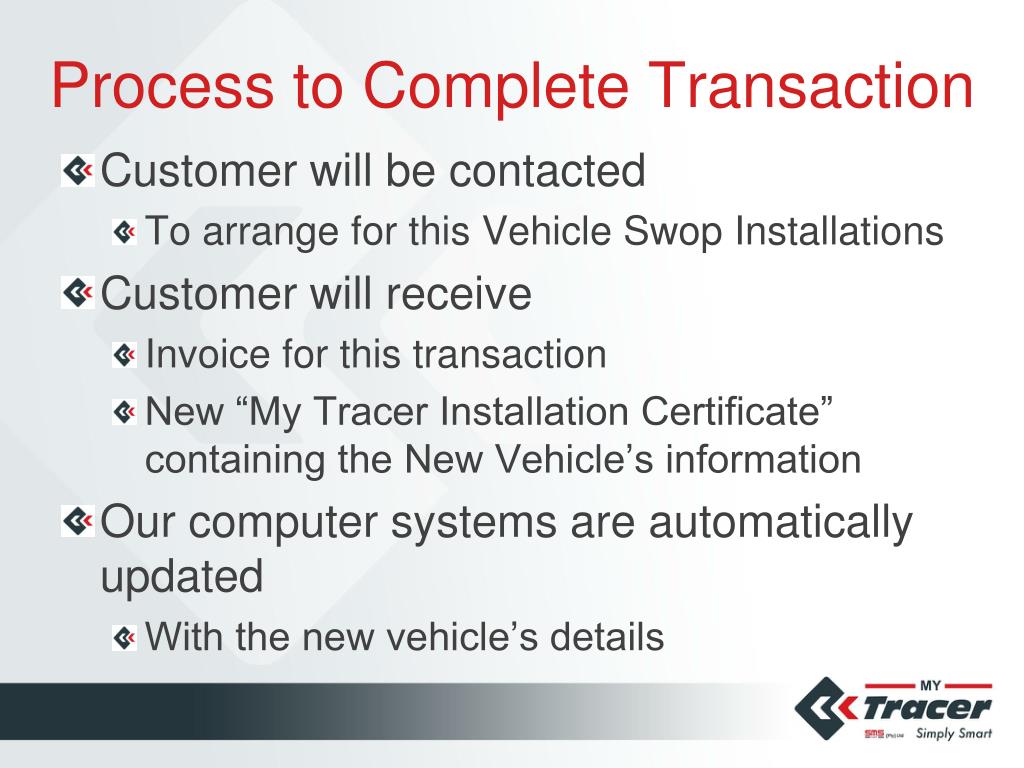 Process to Complete Transaction

Customer will be contacted

To arrange for this Vehicle Swop Installations

Customer will receive

Invoice for this transaction

New “My Tracer Installation Certificate” containing the New Vehicle’s information

Our computer systems are automatically updated

With the new vehicle’s details

MY
Tracer
SMS (Pty) Ltd
Simply Smart